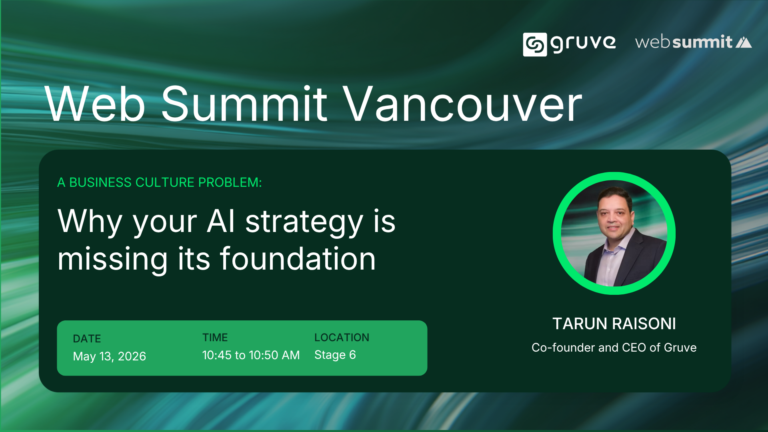 gruve websummit

Web Summit Vancouver

A BUSINESS CULTURE PROBLEM:

Why your AI strategy is missing its foundation

DATE
May 13, 2026

TIME
10:45 to 10:50 AM

LOCATION
Stage 6

TARUN RAISONI
Co-founder and CEO of Gruve